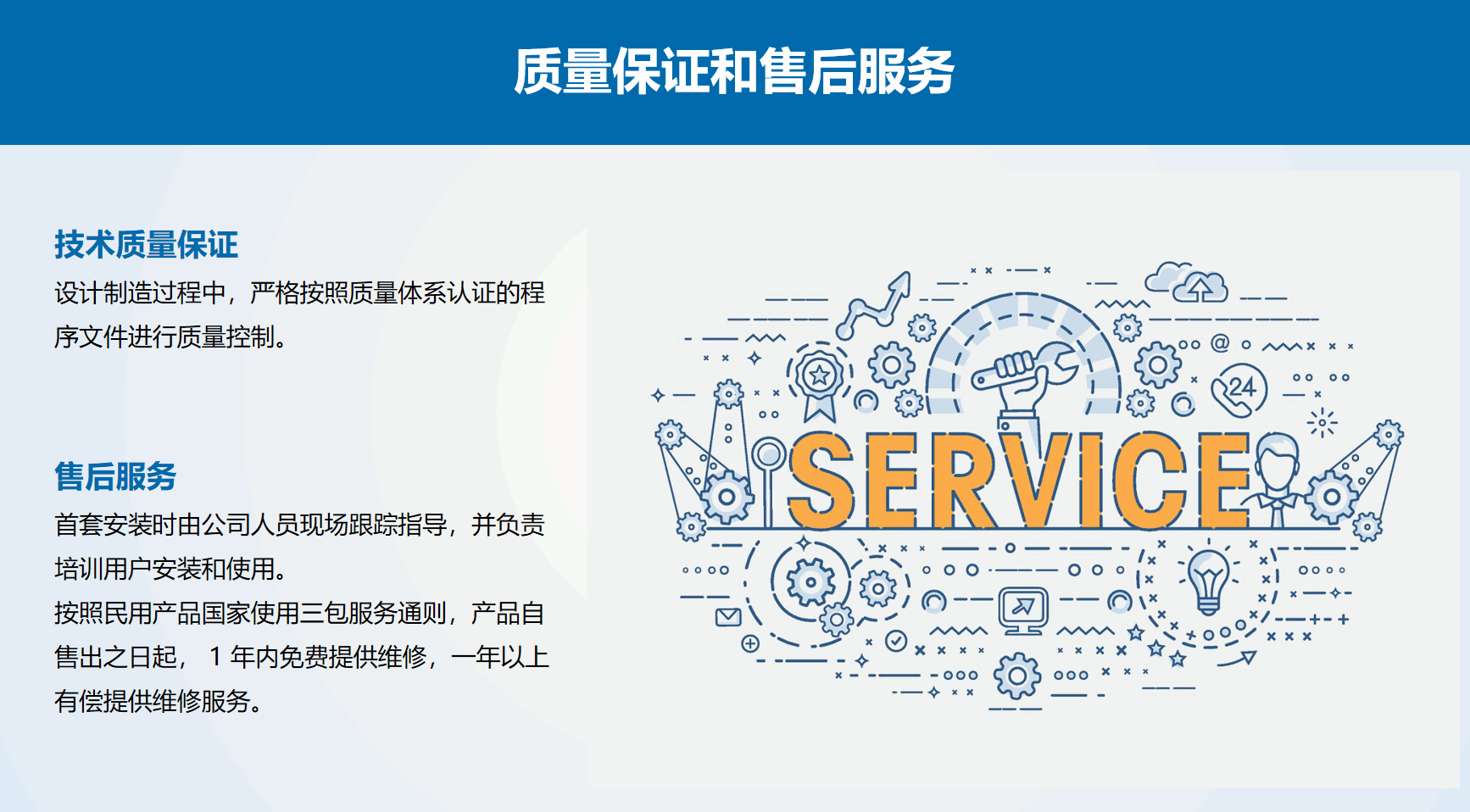 质量保证和售后服务

技术质量保证

设计制造过程中，严格按照质量体系认证的程序文件进行质量控制。

售后服务

首套安装时由公司人员现场跟踪指导，并负责培训用户安装和使用。

按照民用产品国家使用三包服务通则，产品自售出之日起， 1 年内免费提供维修，一年以上有偿提供维修服务。

24

SERVICE